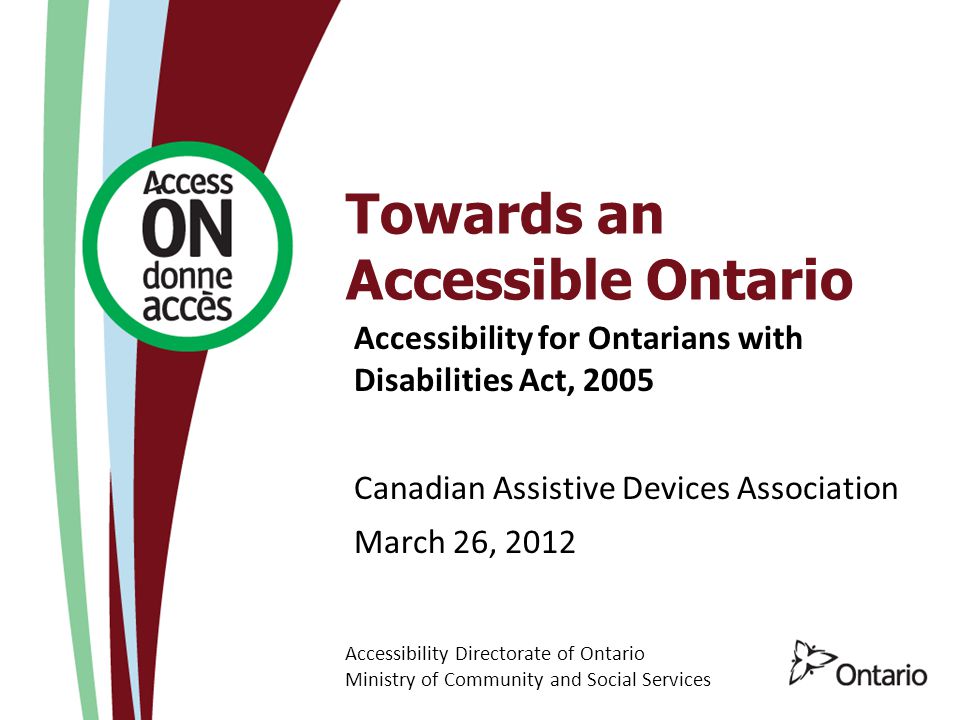 Access
ON
donne
accès

Towards an Accessible Ontario

Accessibility for Ontarians with Disabilities Act, 2005

Canadian Assistive Devices Association

March 26, 2012

Accessibility Directorate of Ontario
Ministry of Community and Social Services

Ontario